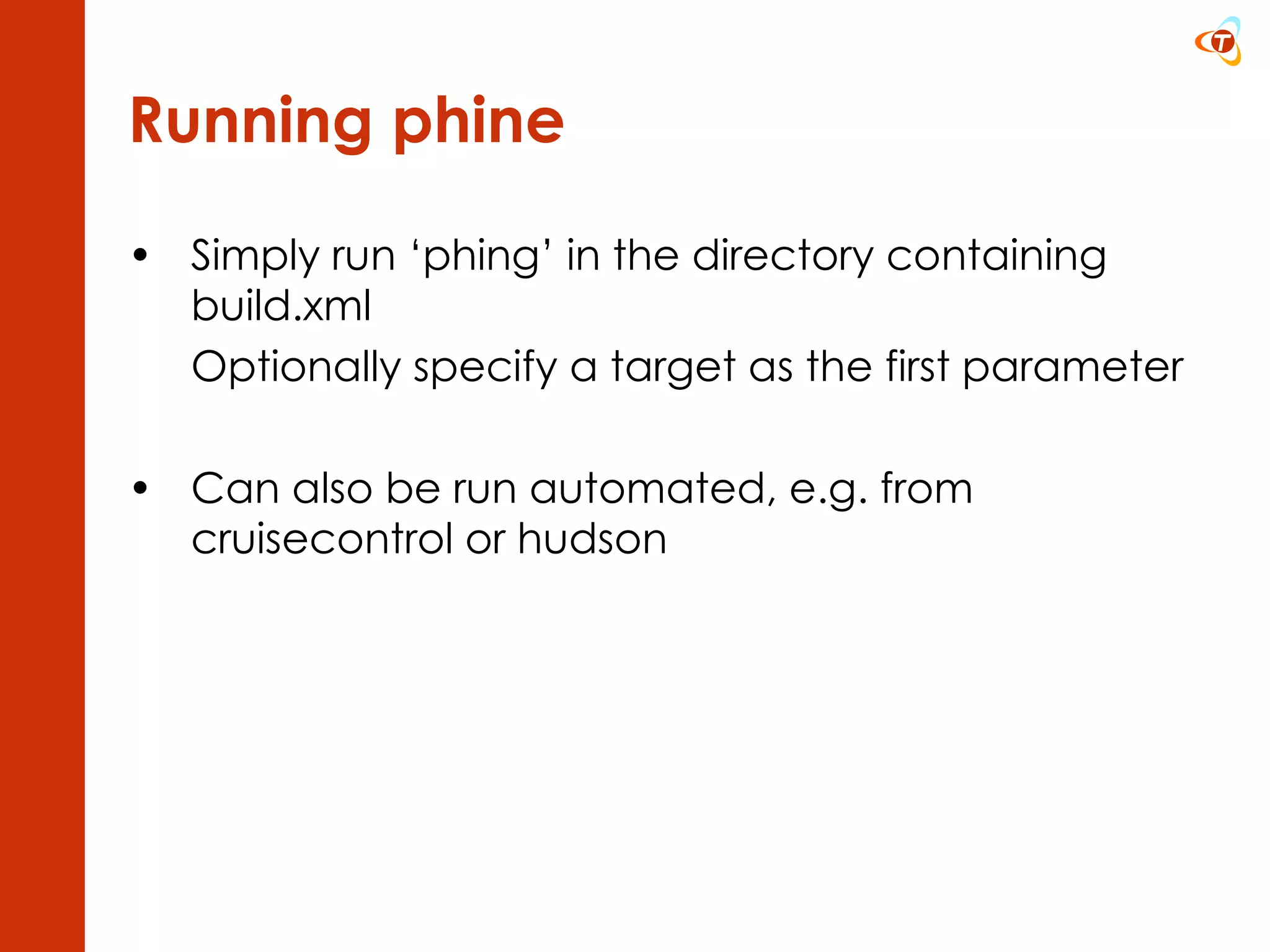 T

Running phine

• Simply run ‘phing’ in the directory containing build.xml

Optionally specify a target as the first parameter

• Can also be run automated, e.g. from cruisecontrol or hudson